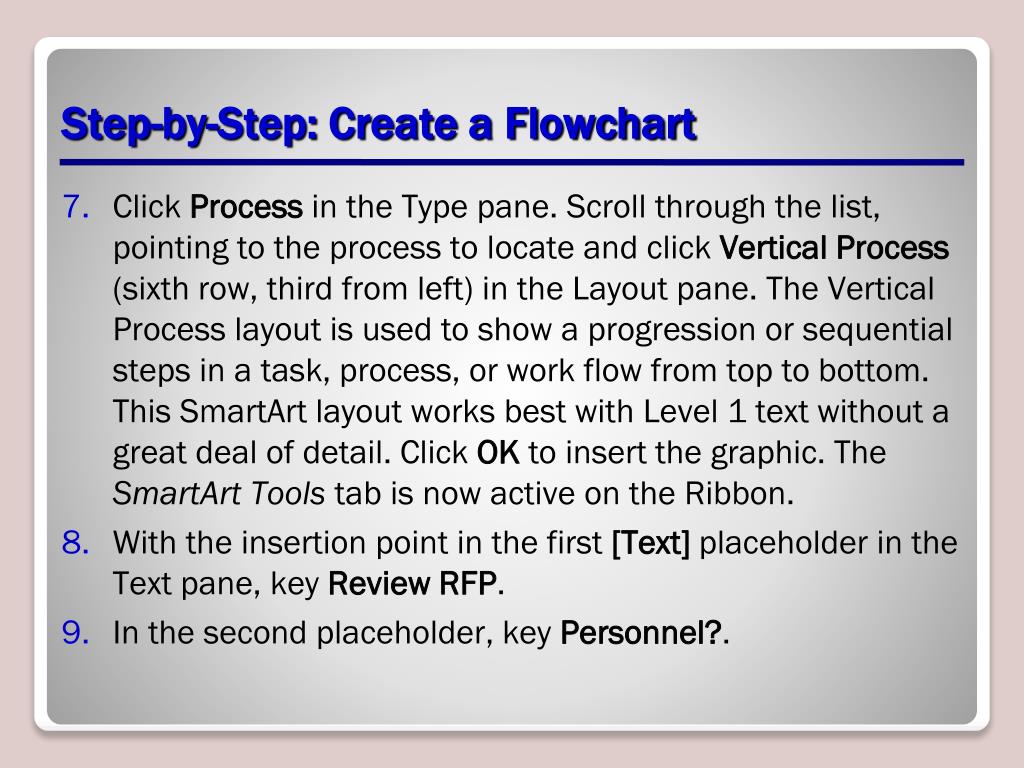 Step-by-Step: Create a Flowchart

7. Click Process in the Type pane. Scroll through the list, pointing to the process to locate and click Vertical Process (sixth row, third from left) in the Layout pane. The Vertical Process layout is used to show a progression or sequential steps in a task, process, or work flow from top to bottom. This SmartArt layout works best with Level 1 text without a great deal of detail. Click OK to insert the graphic. The SmartArt Tools tab is now active on the Ribbon.

8. With the insertion point in the first [Text] placeholder in the Text pane, key Review RFP.

9. In the second placeholder, key Personnel?.